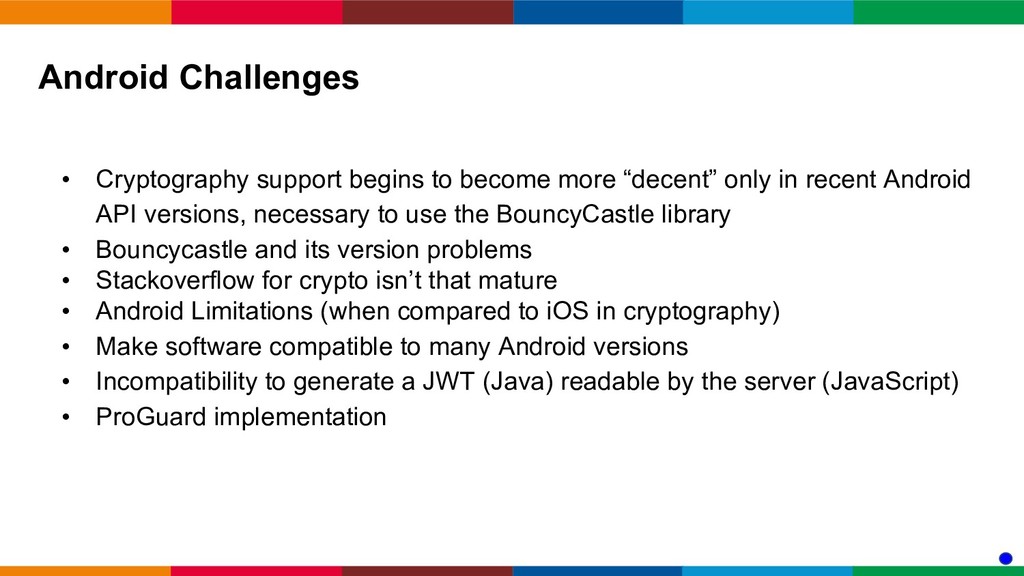 Android Challenges

• Cryptography support begins to become more “decent” only in recent Android API versions, necessary to use the BouncyCastle library
• Bouncycastle and its version problems
• Stackoverflow for crypto isn’t that mature
• Android Limitations (when compared to iOS in cryptography)
• Make software compatible to many Android versions
• Incompatibility to generate a JWT (Java) readable by the server (JavaScript)
• ProGuard implementation